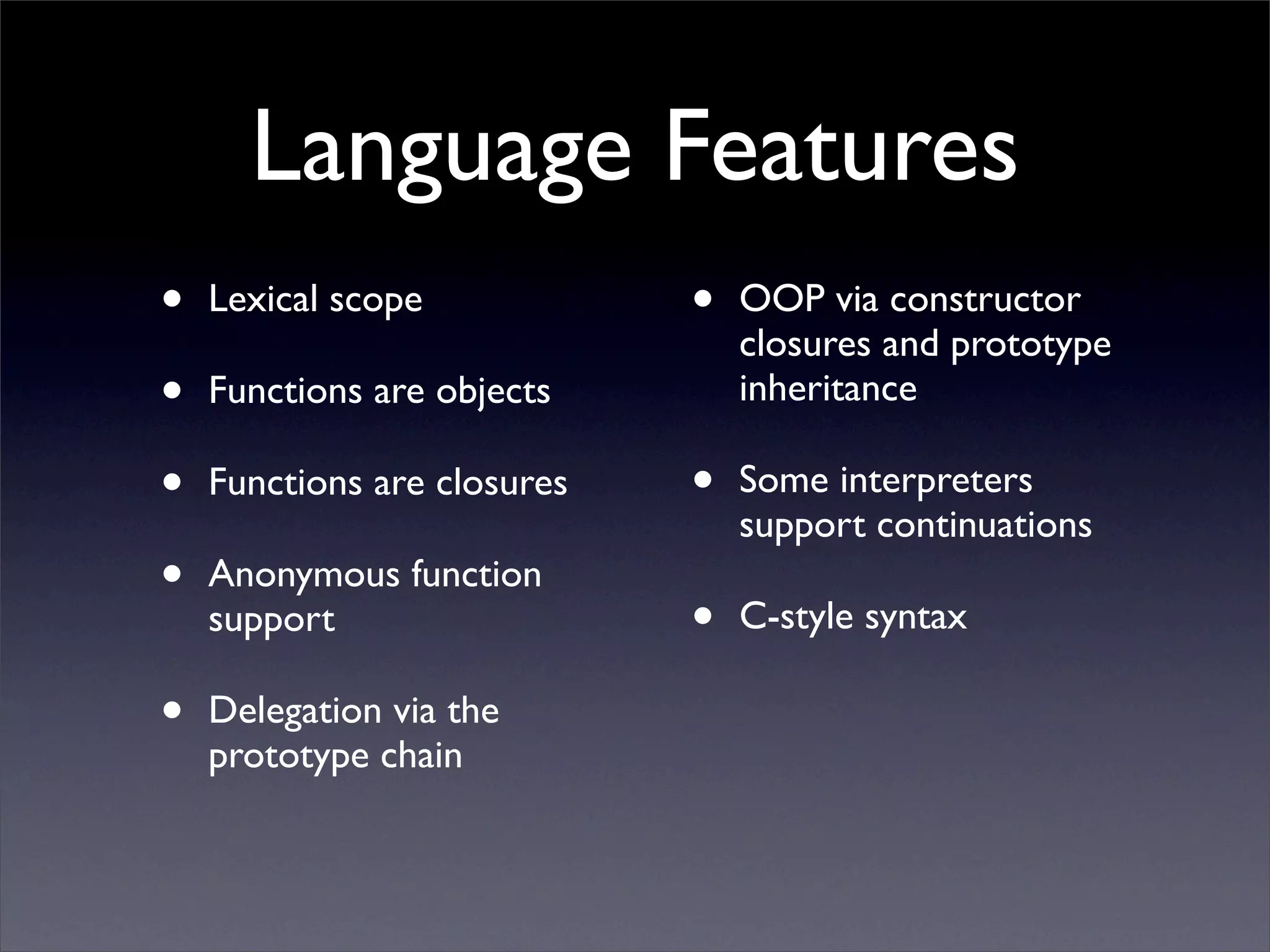 Language Features

• Lexical scope

• Functions are objects

• Functions are closures

• Anonymous function support

• Delegation via the prototype chain

• OOP via constructor closures and prototype inheritance

• Some interpreters support continuations

• C-style syntax